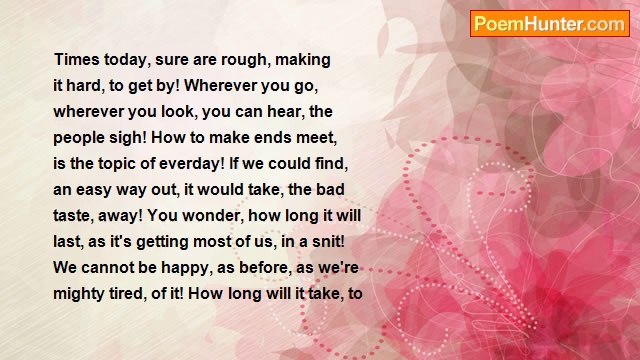 PoemHunter.com

Times today, sure are rough, making it hard, to get by! Wherever you go, wherever you look, you can hear, the people sigh! How to make ends meet, is the topic of everday! If we could find, an easy way out, it would take, the bad taste, away! You wonder, how long it will last, as it's getting most of us, in a snit! We cannot be happy, as before, as we're mighty tired, of it! How long will it take, to